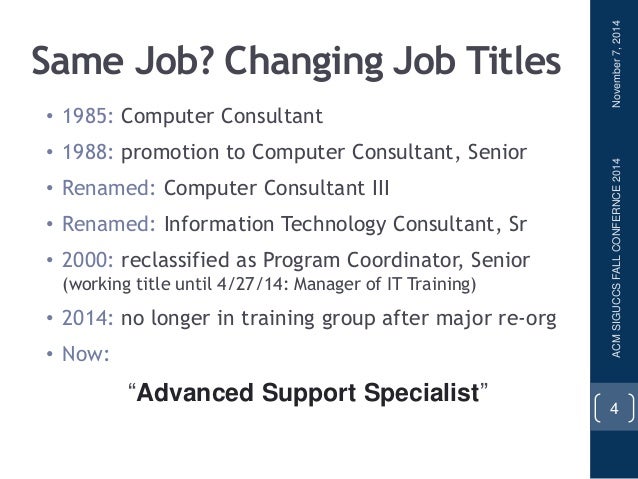 Same Job? Changing Job Titles

• 1985: Computer Consultant
• 1988: promotion to Computer Consultant, Senior
• Renamed: Computer Consultant III
• Renamed: Information Technology Consultant, Sr
• 2000: reclassified as Program Coordinator, Senior (working title until 4/27/14: Manager of IT Training)
• 2014: no longer in training group after major re-org
• Now:

“Advanced Support Specialist”

November 7, 2014

ACM SIGUCCS FALL CONFERNCE 2014

4